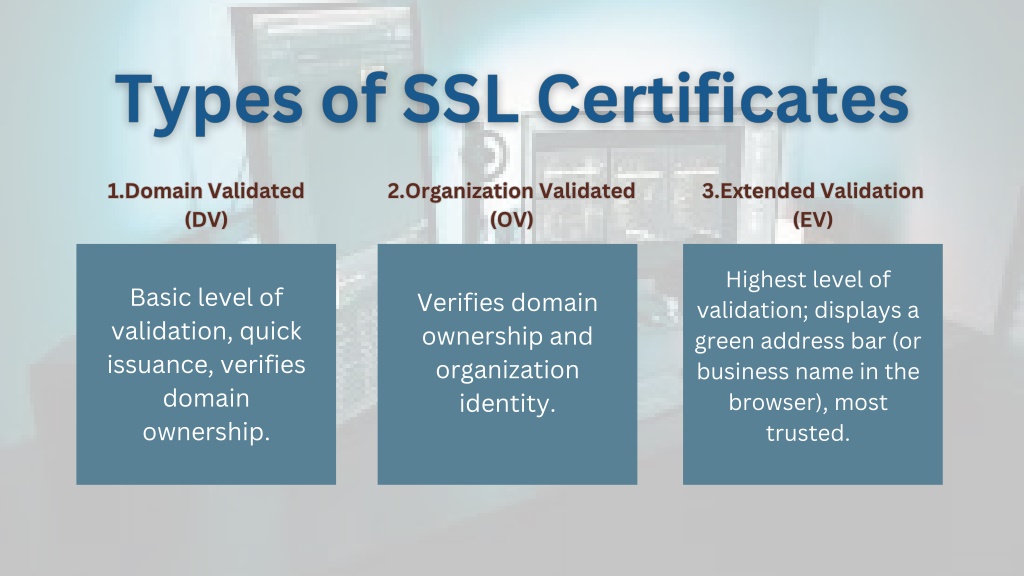 Types of SSL Certificates

1.Domain Validated (DV)

Basic level of validation, quick issuance, verifies domain ownership.

2.Organization Validated (OV)

Verifies domain ownership and organization identity.

3.Extended Validation (EV)

Highest level of validation; displays a green address bar (or business name in the browser), most trusted.